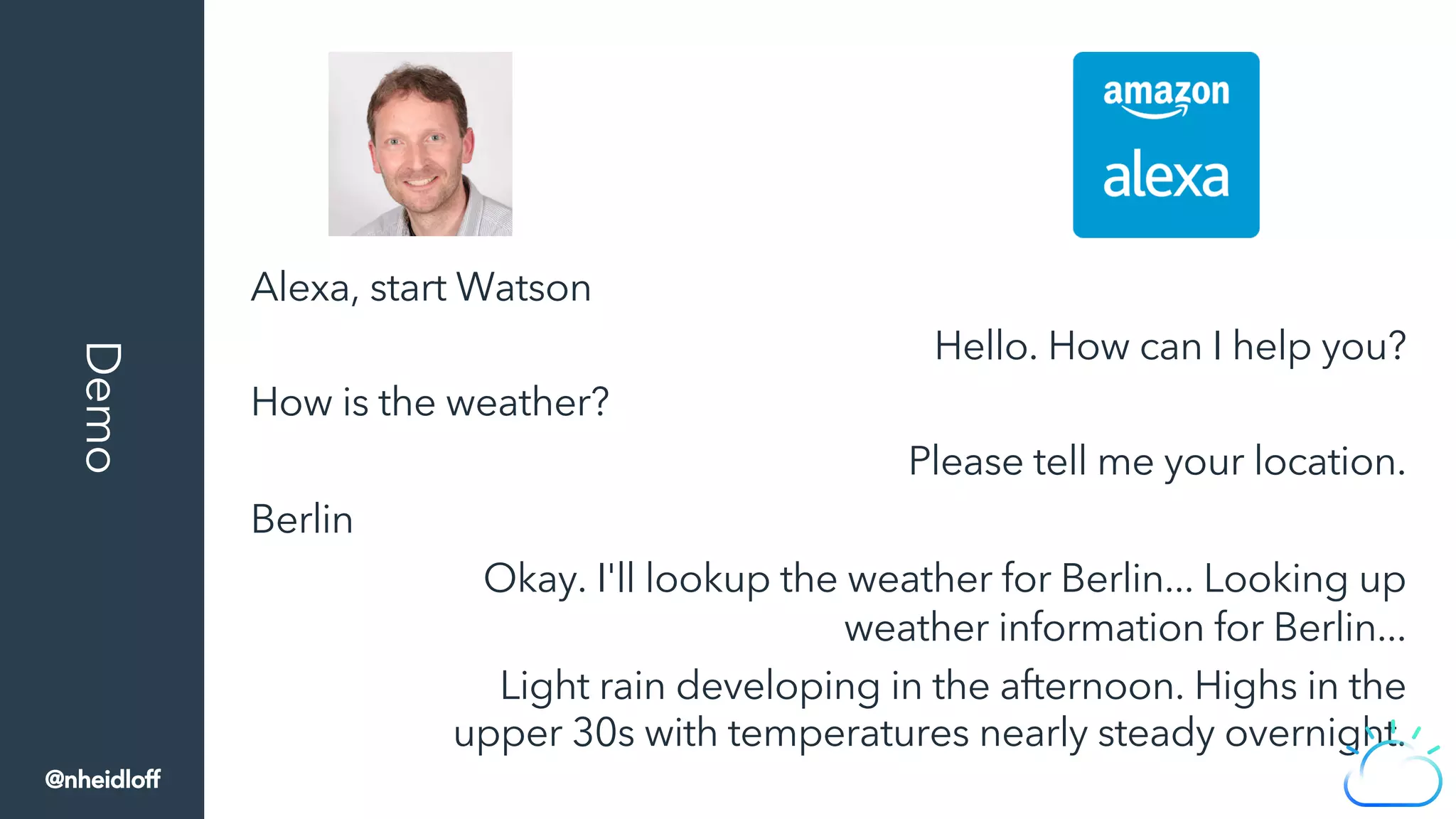 Demo

@nheidloff

amazon
alexa

Alexa, start Watson

Hello. How can I help you?

How is the weather?

Please tell me your location.

Berlin

Okay. I'll lookup the weather for Berlin... Looking up weather information for Berlin...

Light rain developing in the afternoon. Highs in the upper 30s with temperatures nearly steady overnight.